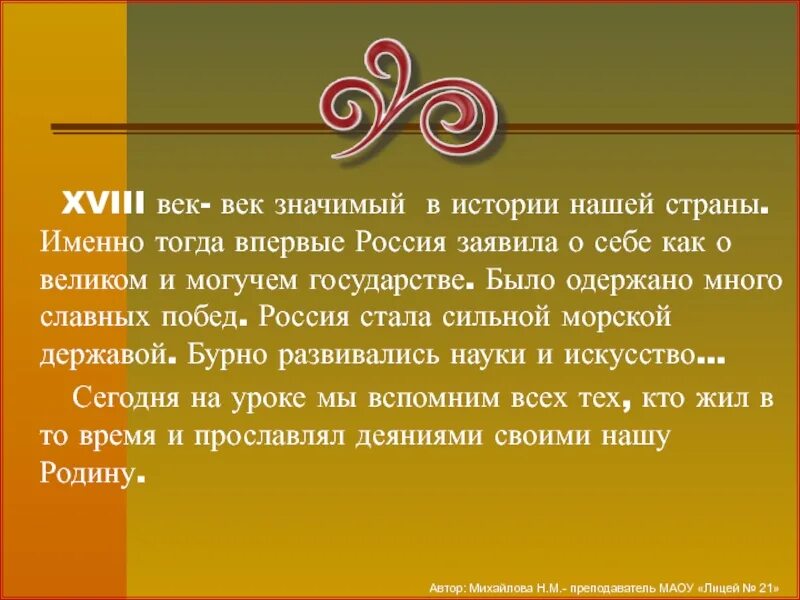 XVIII век- век значимый в истории нашей страны. Именно тогда впервые Россия заявила о себе как о великом и могучем государстве. Было одержано много славных побед. Россия стала сильной морской державой. Бурно развивались науки и искусство…

Сегодня на уроке мы вспомним всех тех, кто жил в то время и прославлял деяниями своими нашу Родину.

Автор: Михайлова Н.М.- преподаватель МАОУ «Лицей № 21»